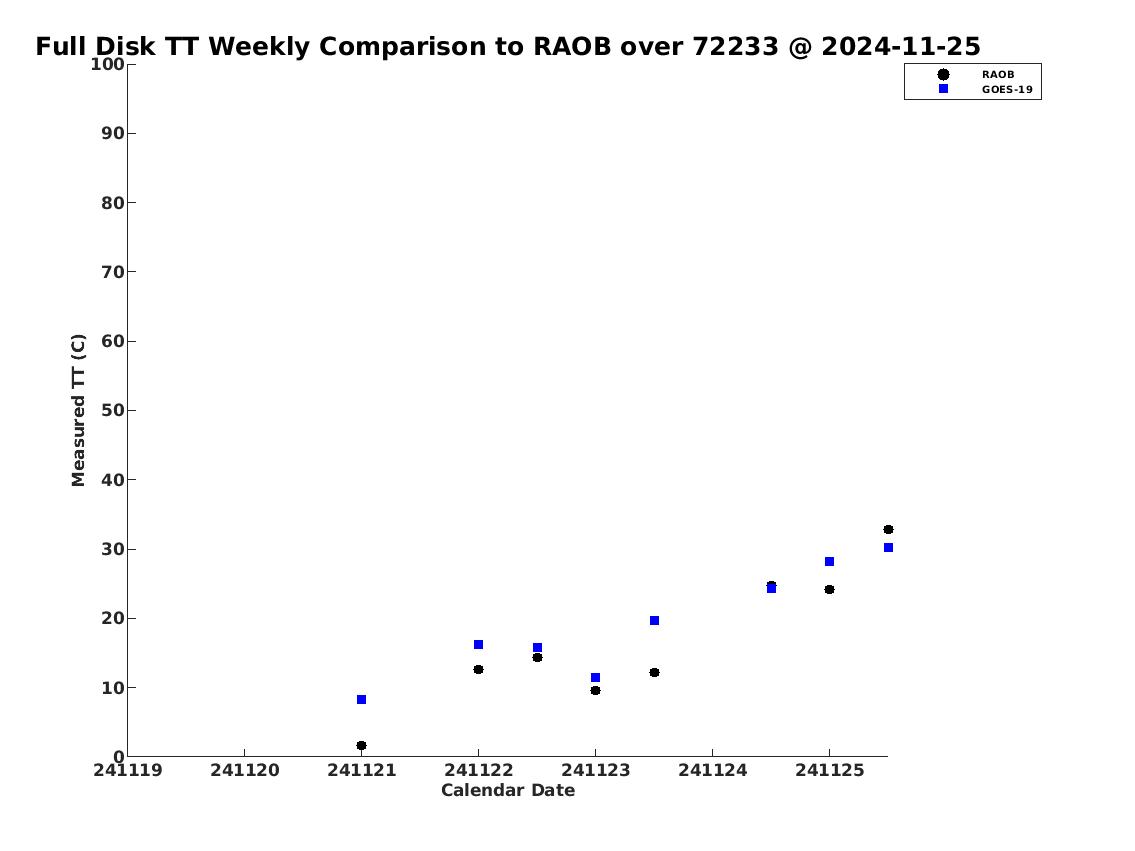 Full Disk TT Weekly Comparison to RAOB over 72233 @ 2024-11-25

RAOB
GOES-19

Measured TT (C)

100
90
80
70
60
50
40
30
20
10
0

241119 241120 241121 241122 241123 241124 241125

Calendar Date